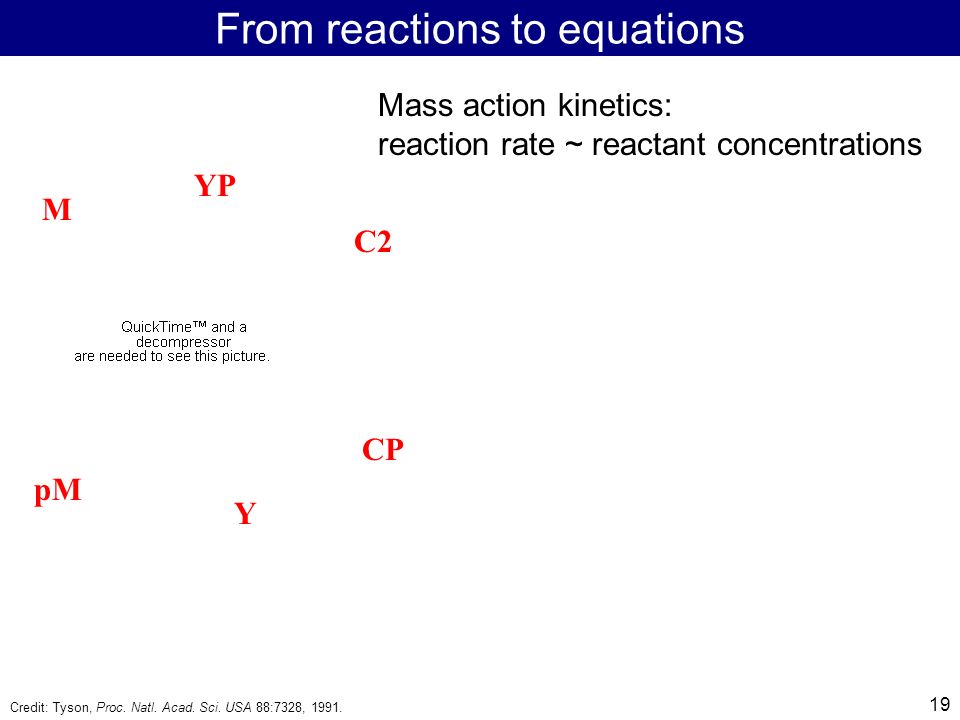 From reactions to equations

Mass action kinetics:
reaction rate ~ reactant concentrations

YP

M

C2

QuickTime™ and a decompressor are needed to see this picture.

CP

pM

Y

Credit: Tyson, Proc. Natl. Acad. Sci. USA 88:7328, 1991.

19